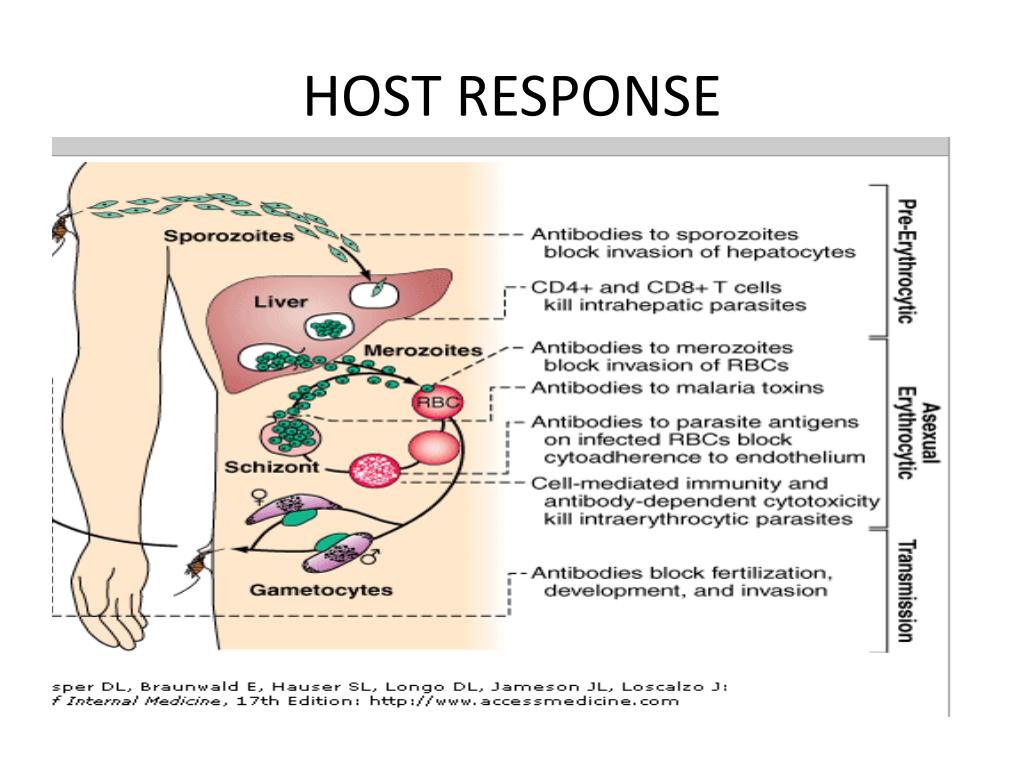 HOST RESPONSE

Sporozoites

Liver

Merozoites

RBC

Schizont

♀

♂

Gametocytes

Antibodies to sporozoites block invasion of hepatocytes

CD4+ and CD8+ T cells kill intrahepatic parasites

Antibodies to merozoites block invasion of RBCs

Antibodies to malaria toxins

Antibodies to parasite antigens on infected RBCs block cytoadherence to endothelium

Cell-mediated immunity and antibody-dependent cytotoxicity kill intraerythrocytic parasites

Antibodies block fertilization, development, and invasion

Pre-Erythrocytic

Asexual Erythrocytic

Transmission

sper DL, Braunwald E, Hauser SL, Longo DL, Jameson JL, Loscalzo J:
f Internal Medicine, 17th Edition: http://www.accessmedicine.com